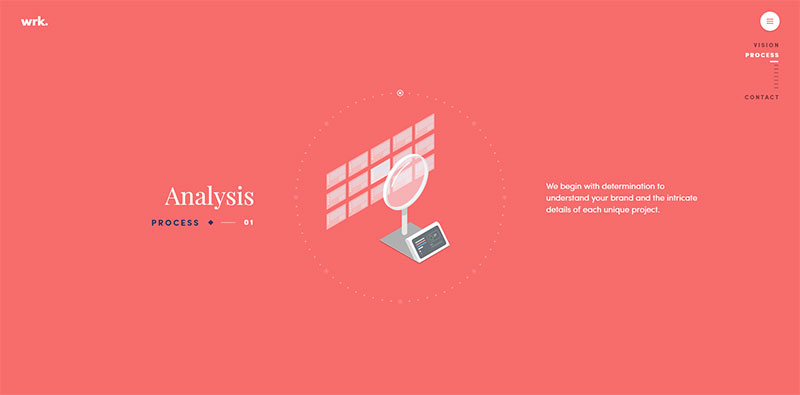 wrk.

VISION
PROCESS
CONTACT

Analysis
PROCESS 01

We begin with determination to understand your brand and the intricate details of each unique project.